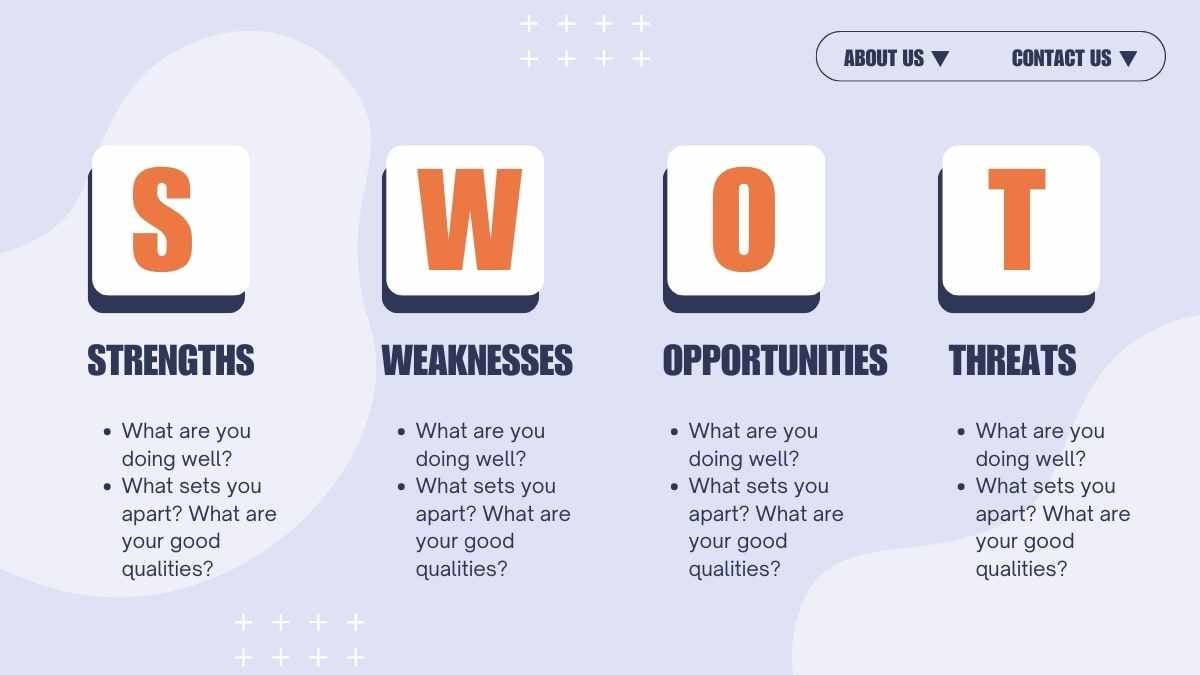 ABOUT US ▼ CONTACT US ▼

S

STRENGTHS

- What are you doing well?
- What sets you apart? What are your good qualities?

W

WEAKNESSES

- What are you doing well?
- What sets you apart? What are your good qualities?

O

OPPORTUNITIES

- What are you doing well?
- What sets you apart? What are your good qualities?

T

THREATS

- What are you doing well?
- What sets you apart? What are your good qualities?